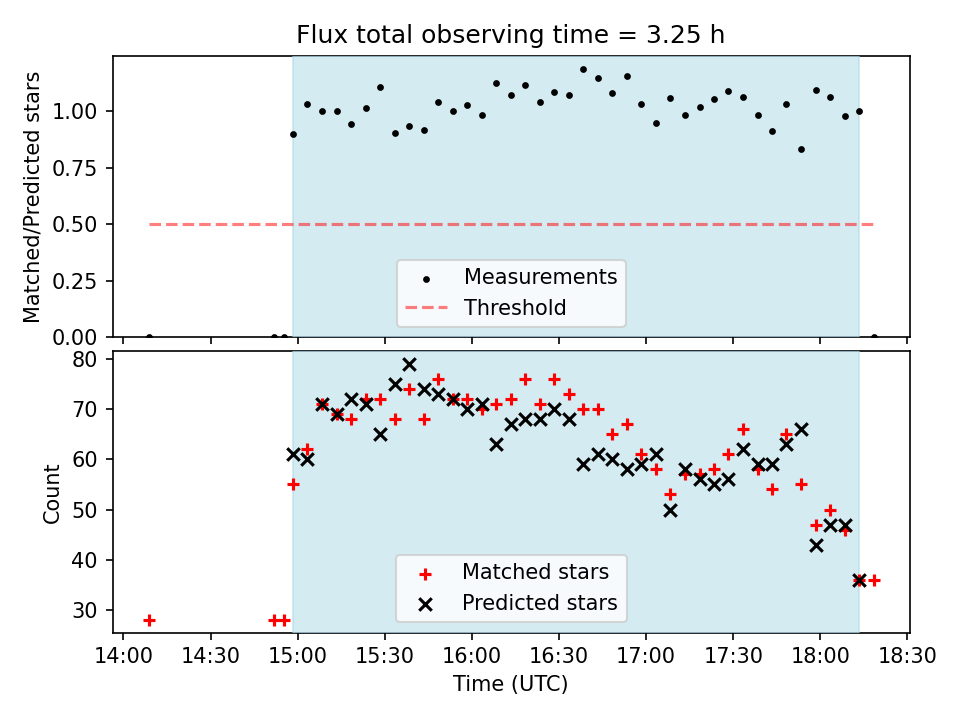 Flux total observing time = 3.25 h

Matched/Predicted stars

1.00
0.75
0.50
0.25
0.00

Measurements
Threshold

Count

80
70
60
50
40
30

Matched stars
Predicted stars

14:00 14:30 15:00 15:30 16:00 16:30 17:00 17:30 18:00 18:30

Time (UTC)